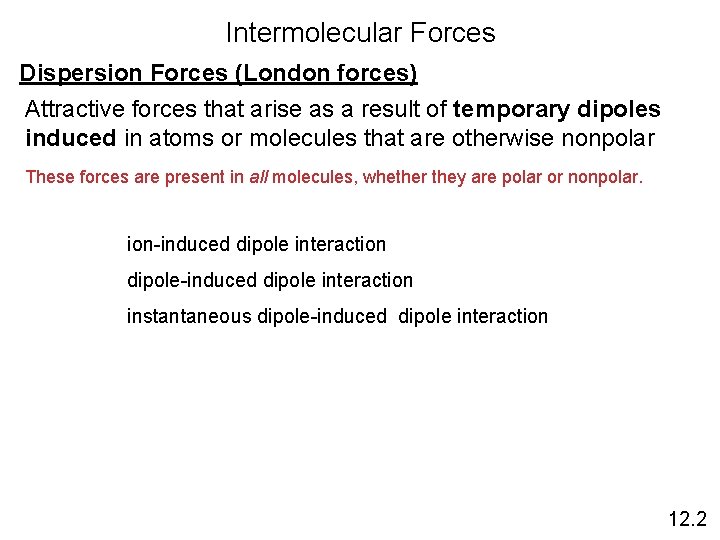 Intermolecular Forces

Dispersion Forces (London forces)

Attractive forces that arise as a result of temporary dipoles induced in atoms or molecules that are otherwise nonpolar

These forces are present in all molecules, whether they are polar or nonpolar.

ion-induced dipole interaction

dipole-induced dipole interaction

instantaneous dipole-induced dipole interaction

12.2